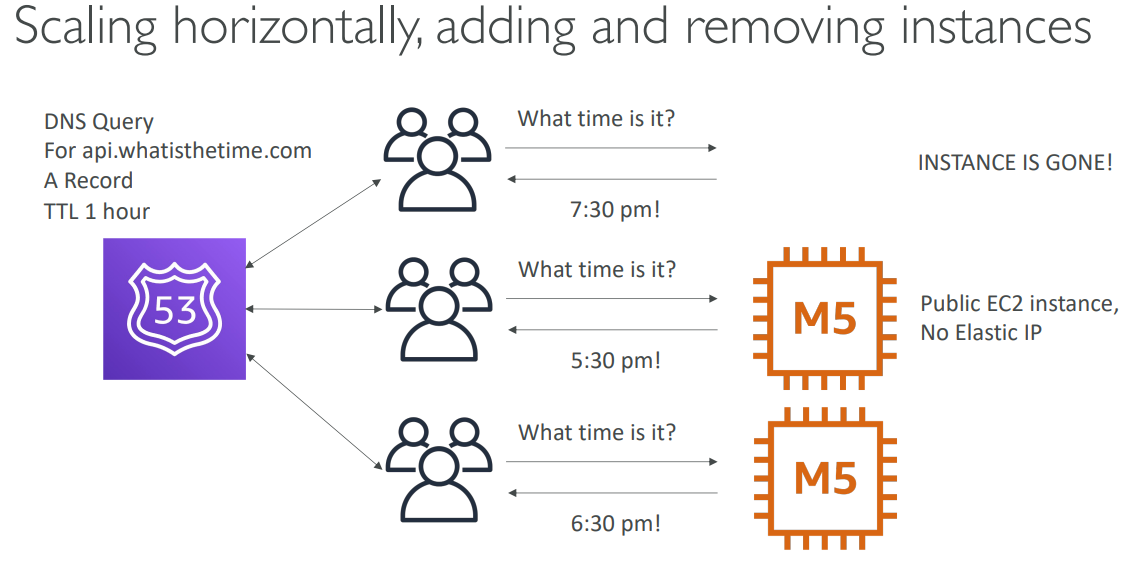 Scaling horizontally, adding and removing instances

DNS Query
For api.whatisthetime.com
A Record
TTL 1 hour

53

What time is it?

7:30 pm!

INSTANCE IS GONE!

What time is it?

5:30 pm!

M5

Public EC2 instance,
No Elastic IP

What time is it?

6:30 pm!

M5